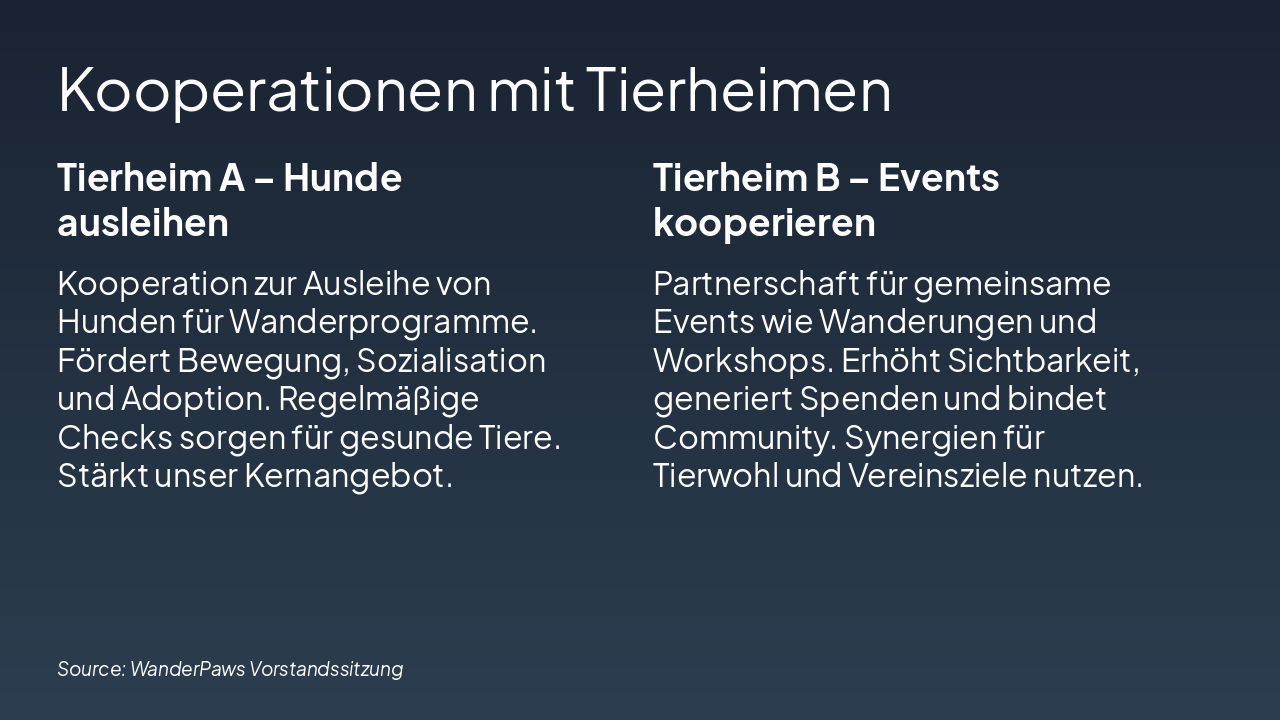 Kooperationen mit Tierheimen

Tierheim A – Hunde ausleihen

Kooperation zur Ausleihe von Hunden für Wanderprogramme. Fördert Bewegung, Sozialisation und Adoption. Regelmäßige Checks sorgen für gesunde Tiere. Stärkt unser Kernangebot.

Tierheim B – Events kooperieren

Partnerschaft für gemeinsame Events wie Wanderungen und Workshops. Erhöht Sichtbarkeit, generiert Spenden und bindet Community. Synergien für Tierwohl und Vereinsziele nutzen.

Source: WanderPaws Vorstandssitzung